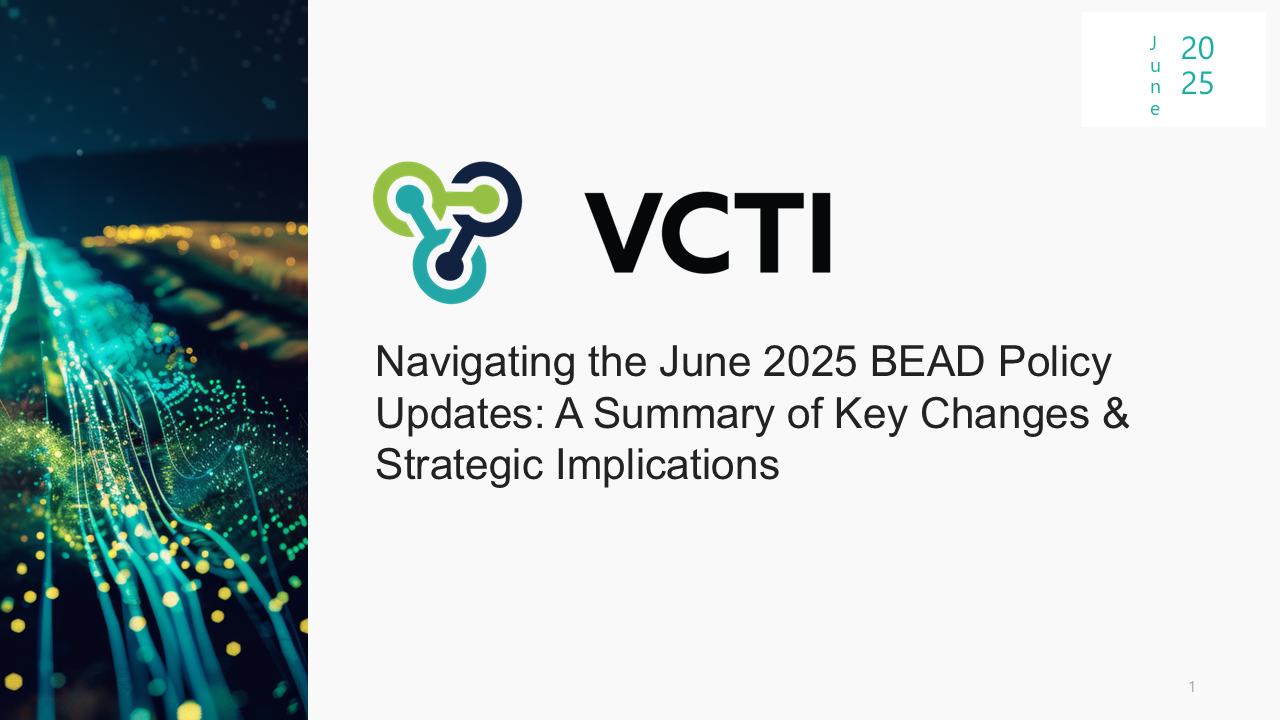 June 2025

VCTI

Navigating the June 2025 BEAD Policy Updates: A Summary of Key Changes & Strategic Implications

1